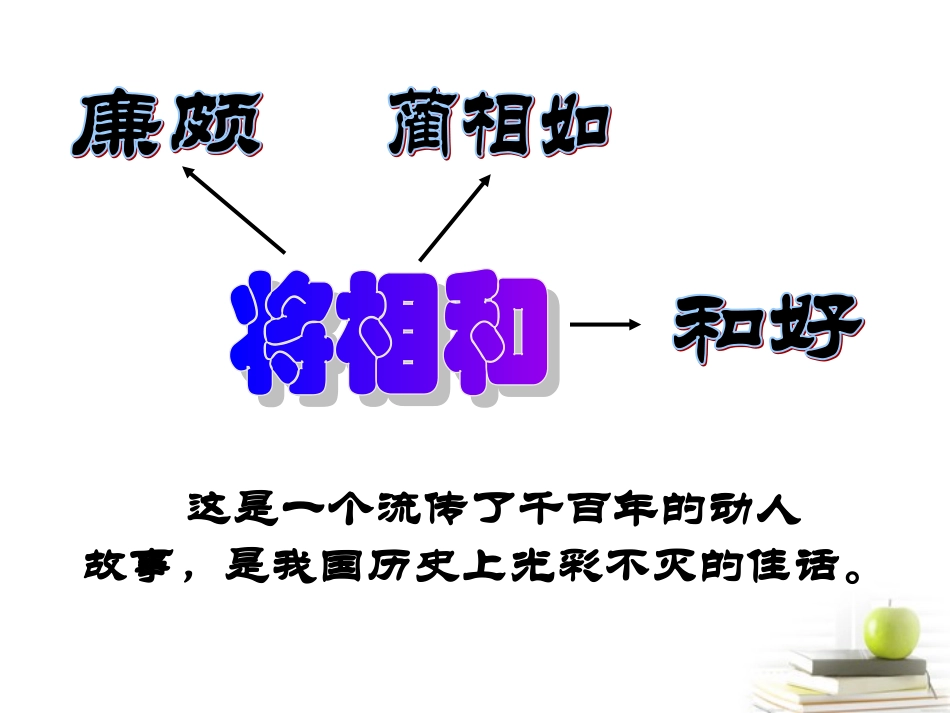 廉颇　　蔺相如

将相和　和好

这是一个流传了千百年的动人故事，是我国历史上光彩不灭的佳话。